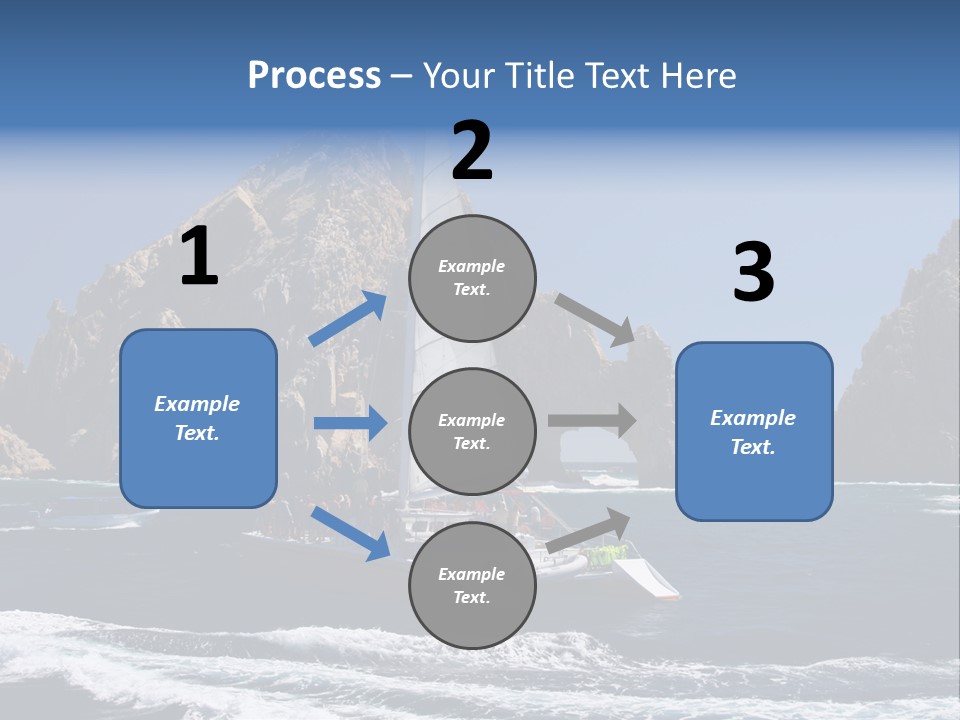 Process – Your Title Text Here

1

Example Text.

2

Example Text.

Example Text.

Example Text.

3

Example Text.